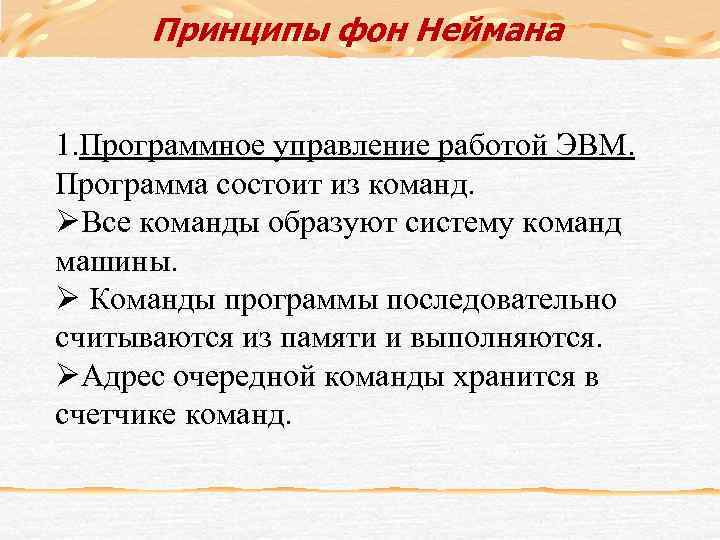 Принципы фон Неймана

1.Программное управление работой ЭВМ. Программа состоит из команд.

➢Все команды образуют систему команд машины.

➢ Команды программы последовательно считываются из памяти и выполняются.

➢Адрес очередной команды хранится в счетчике команд.